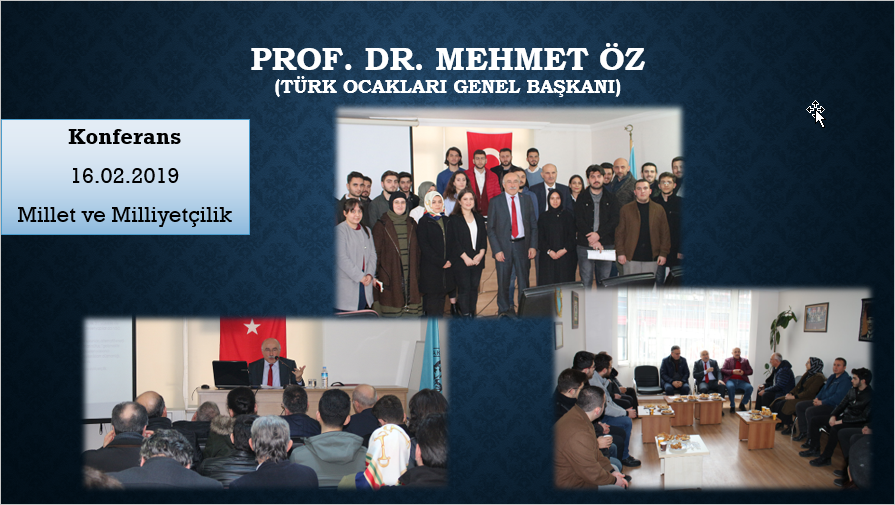 PROF. DR. MEHMET ÖZ
(TÜRK OCAKLARI GENEL BAŞKANI)

Konferans
16.02.2019
Millet ve Milliyetçilik